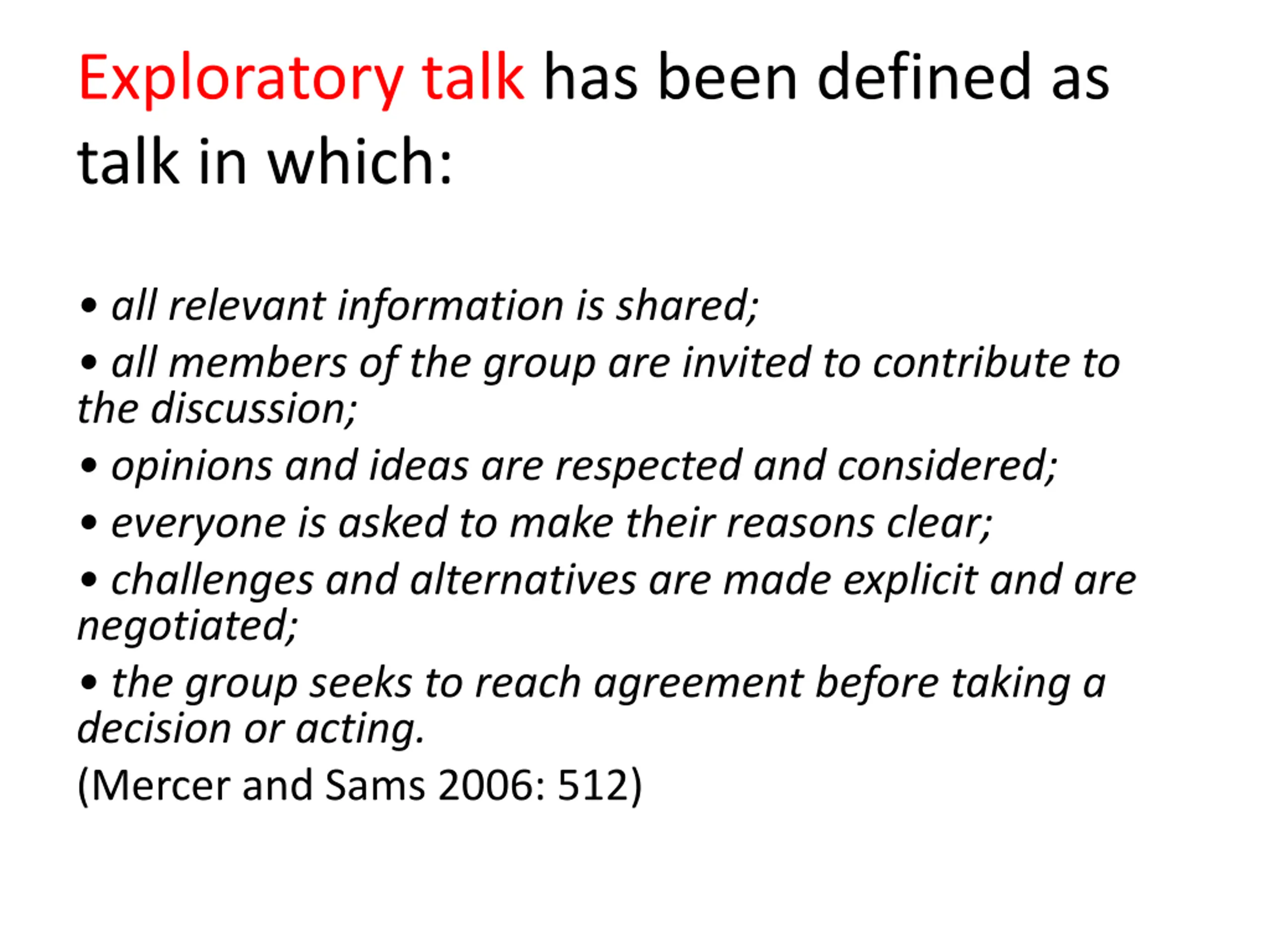 Exploratory talk has been defined as talk in which:

• all relevant information is shared;
• all members of the group are invited to contribute to the discussion;
• opinions and ideas are respected and considered;
• everyone is asked to make their reasons clear;
• challenges and alternatives are made explicit and are negotiated;
• the group seeks to reach agreement before taking a decision or acting.
(Mercer and Sams 2006: 512)